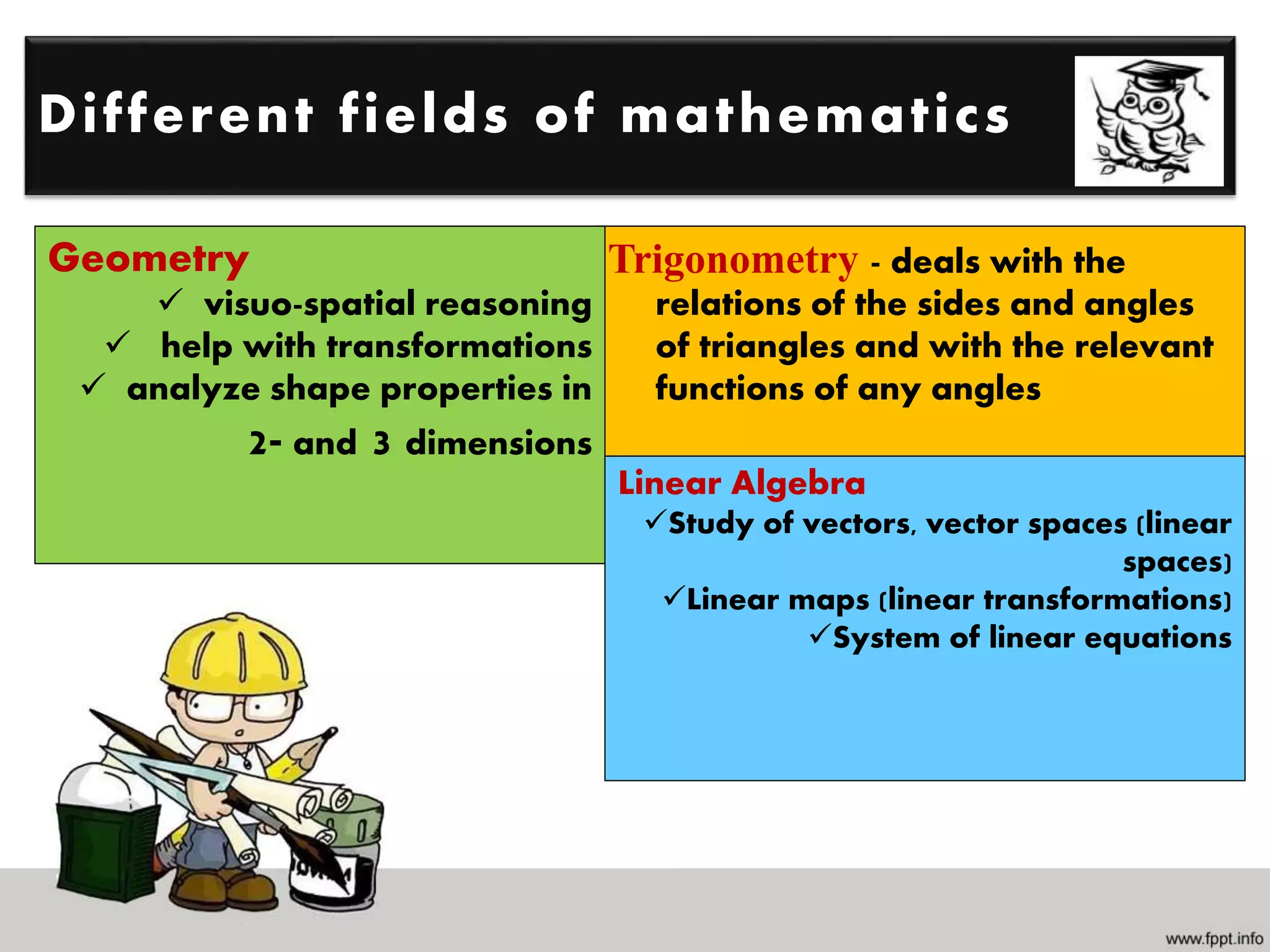 Different fields of mathematics

Geometry
✓ visuo-spatial reasoning
✓ help with transformations
✓ analyze shape properties in 2- and 3 dimensions

Trigonometry - deals with the relations of the sides and angles of triangles and with the relevant functions of any angles

Linear Algebra
✓Study of vectors, vector spaces (linear spaces)
✓Linear maps (linear transformations)
✓System of linear equations

www.fppt.info